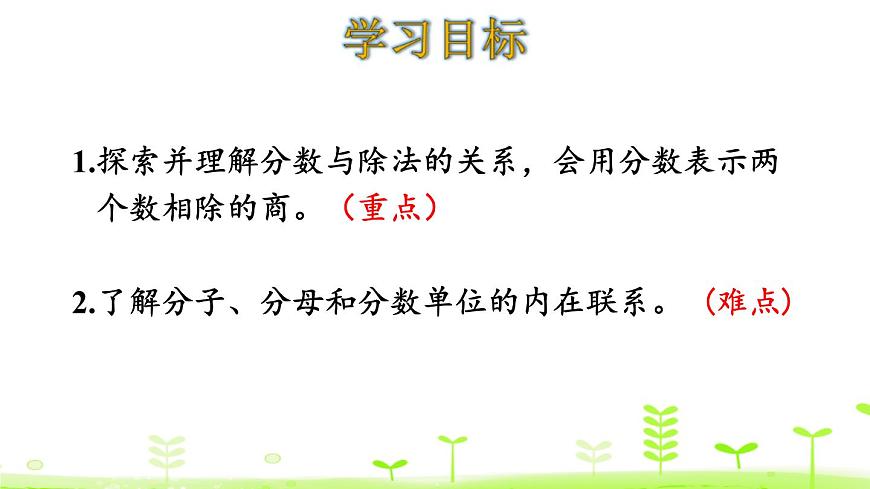 学习目标

1.探索并理解分数与除法的关系，会用分数表示两个数相除的商。（重点）

2.了解分子、分母和分数单位的内在联系。（难点）